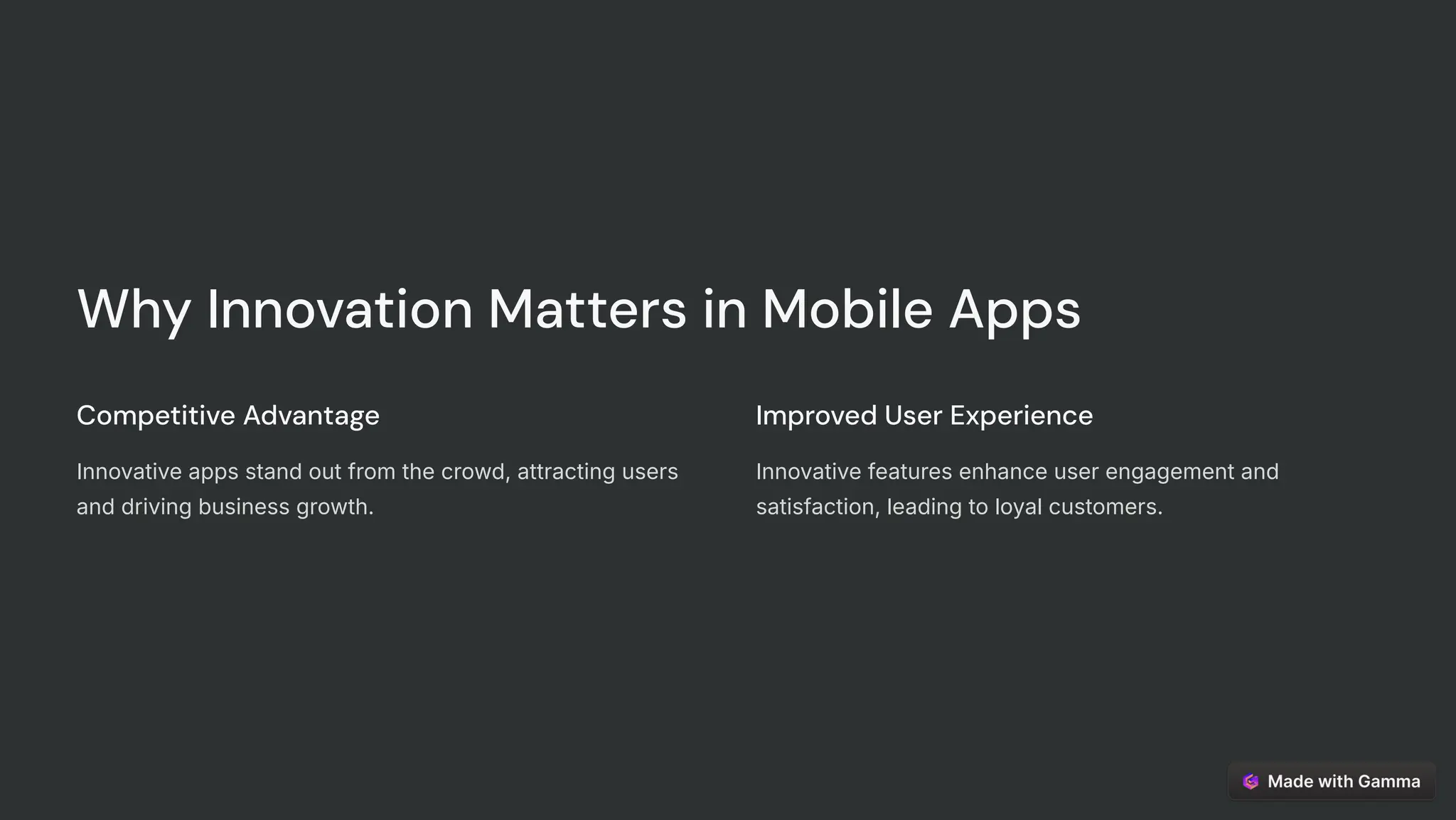 Why Innovation Matters in Mobile Apps

Competitive Advantage

Innovative apps stand out from the crowd, attracting users and driving business growth.

Improved User Experience

Innovative features enhance user engagement and satisfaction, leading to loyal customers.

Made with Gamma